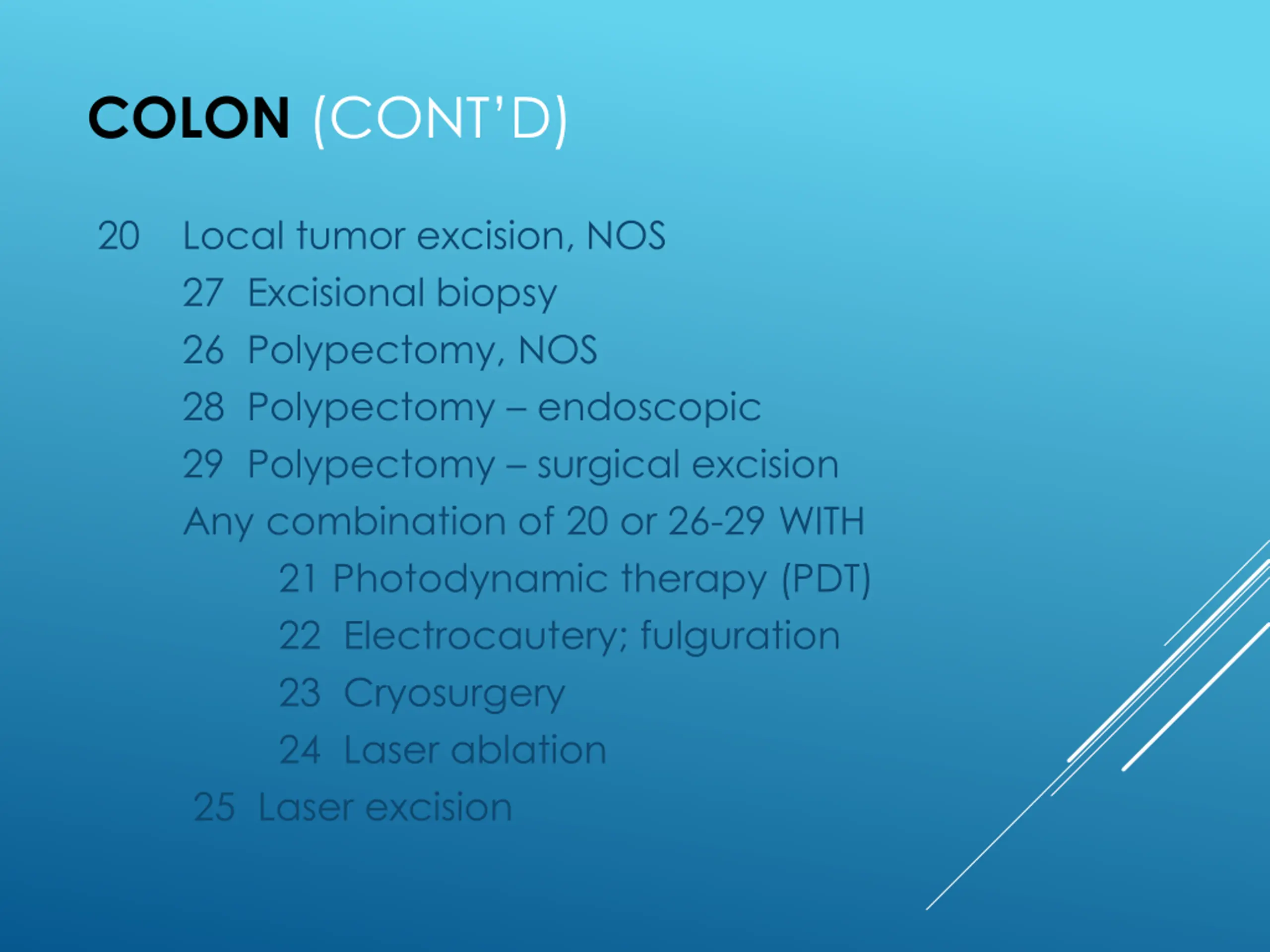 COLON (CONT'D)

20 Local tumor excision, NOS

27 Excisional biopsy

26 Polypectomy, NOS

28 Polypectomy – endoscopic

29 Polypectomy – surgical excision

Any combination of 20 or 26-29 WITH

21 Photodynamic therapy (PDT)

22 Electrocautery; fulguration

23 Cryosurgery

24 Laser ablation

25 Laser excision